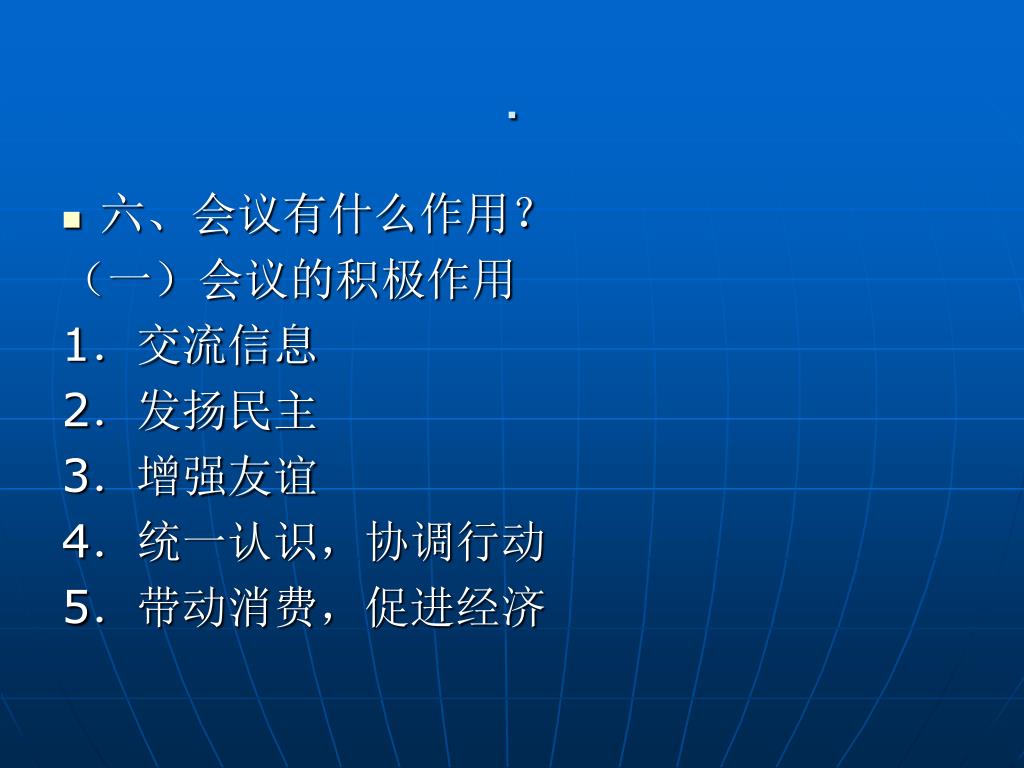 .

六、会议有什么作用？
（一）会议的积极作用
1. 交流信息
2. 发扬民主
3. 增强友谊
4. 统一认识，协调行动
5. 带动消费，促进经济